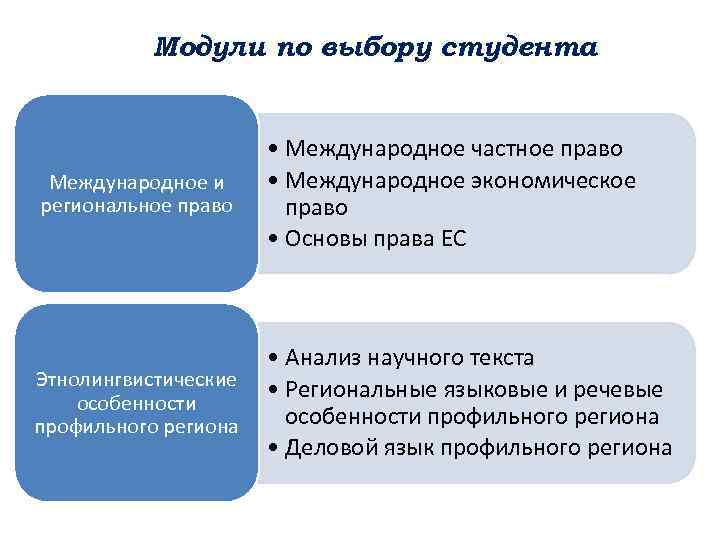 Модули по выбору студента

Международное и региональное право

• Международное частное право
• Международное экономическое право
• Основы права ЕС

Этнолингвистические особенности профильного региона

• Анализ научного текста
• Региональные языковые и речевые особенности профильного региона
• Деловой язык профильного региона